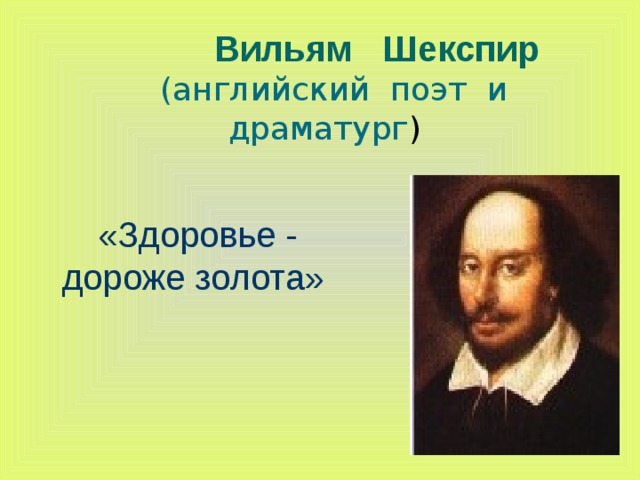 Вильям Шекспир
(английский поэт и драматург)

«Здоровье - дороже золота»